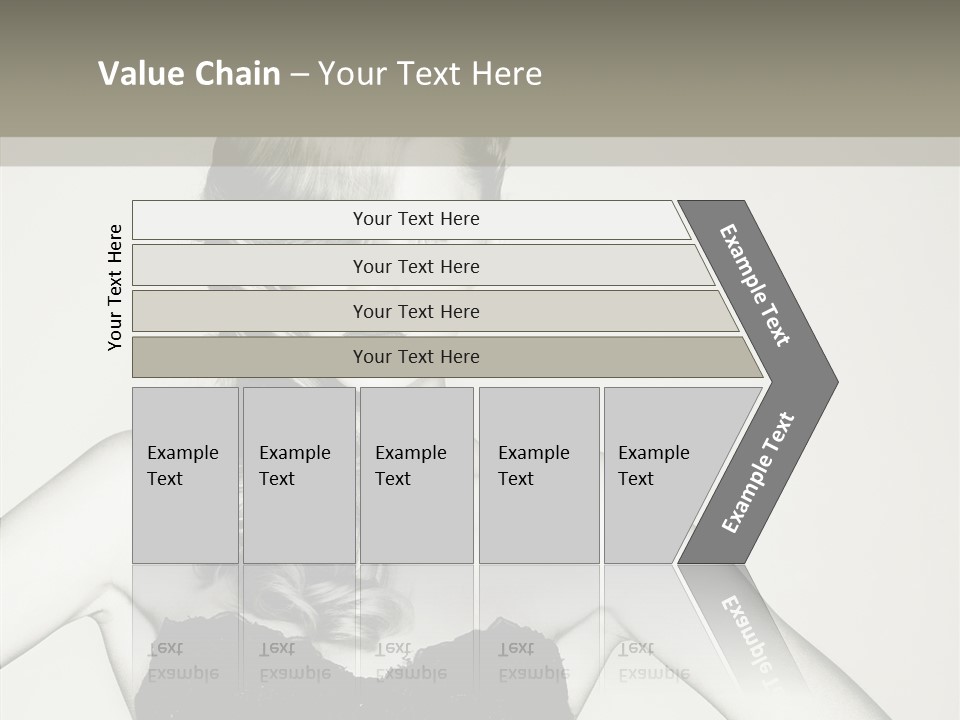 Value Chain – Your Text Here

Your Text Here

Your Text Here

Your Text Here

Your Text Here

Your Text Here

Example Text

Example Text

Example Text

Example Text

Example Text

Example Text

Example Text